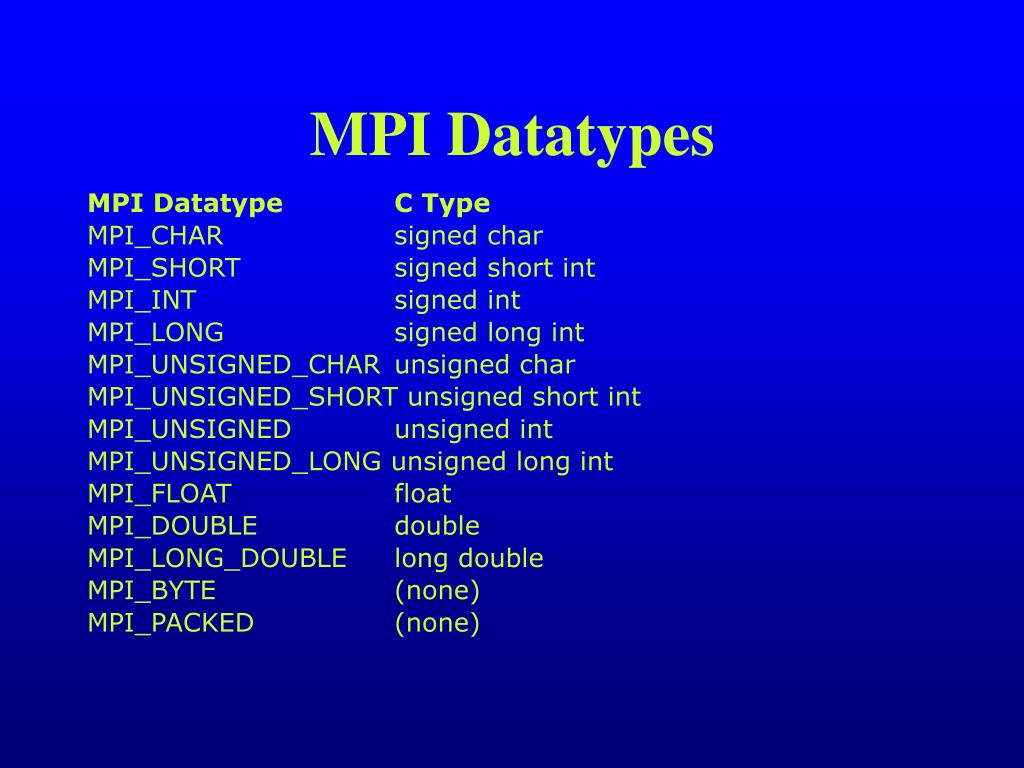 MPI Datatypes

| MPI Datatype | C Type |
|---|---|
| MPI_CHAR | signed char |
| MPI_SHORT | signed short int |
| MPI_INT | signed int |
| MPI_LONG | signed long int |
| MPI_UNSIGNED_CHAR | unsigned char |
| MPI_UNSIGNED_SHORT | unsigned short int |
| MPI_UNSIGNED | unsigned int |
| MPI_UNSIGNED_LONG | unsigned long int |
| MPI_FLOAT | float |
| MPI_DOUBLE | double |
| MPI_LONG_DOUBLE | long double |
| MPI_BYTE | (none) |
| MPI_PACKED | (none) |